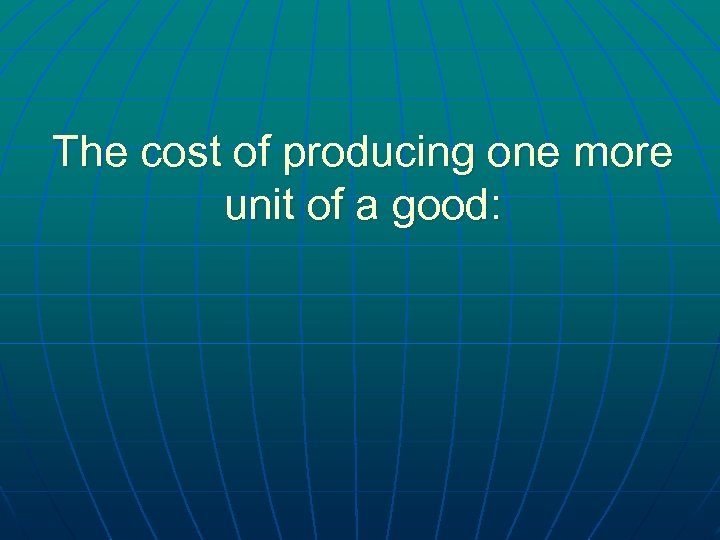 The cost of producing one more unit of a good: